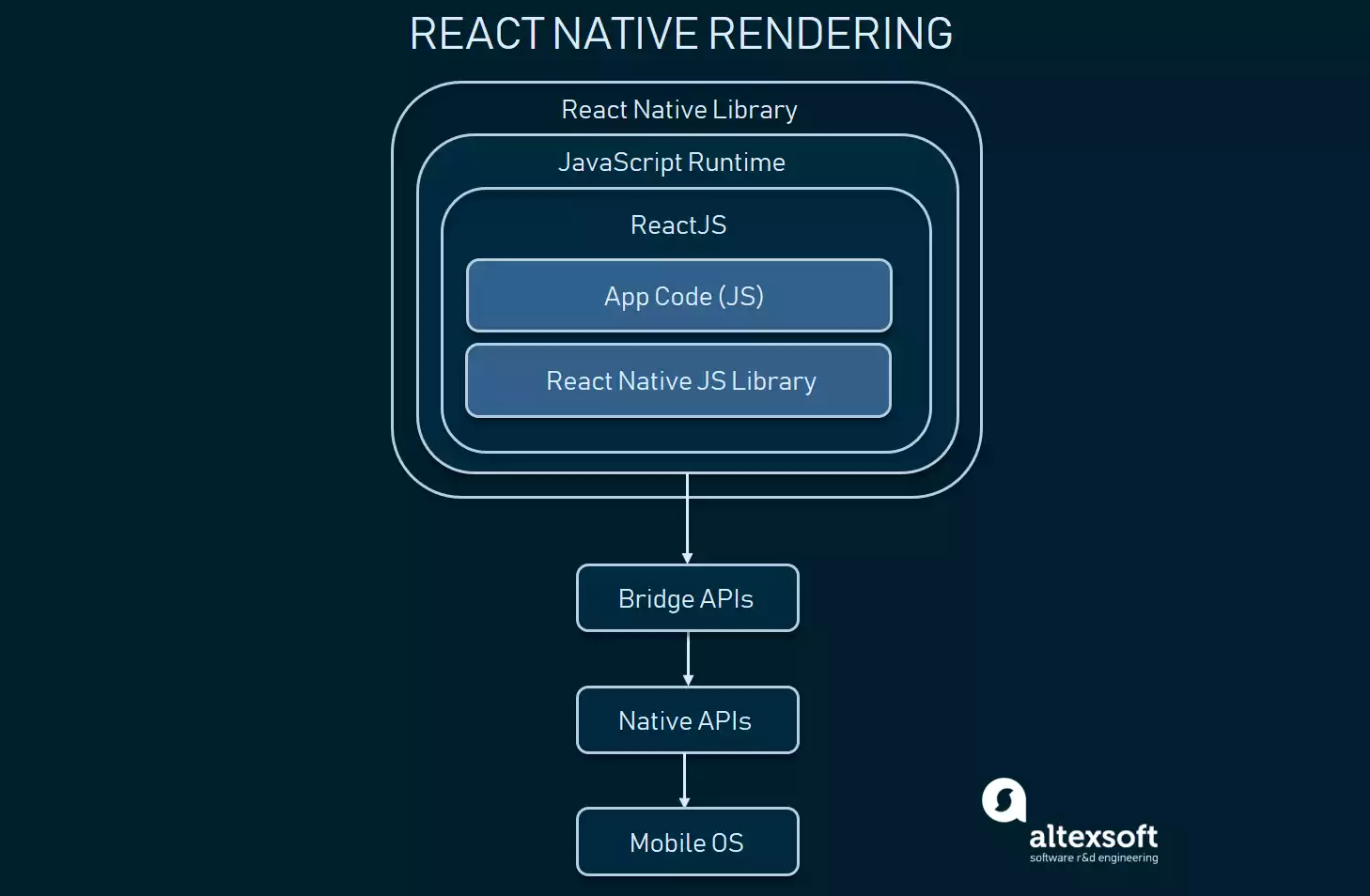 REACT NATIVE RENDERING

React Native Library

JavaScript Runtime

ReactJS

App Code (JS)

React Native JS Library

Bridge APIs

Native APIs

Mobile OS

altexsoft
software r&d engineering